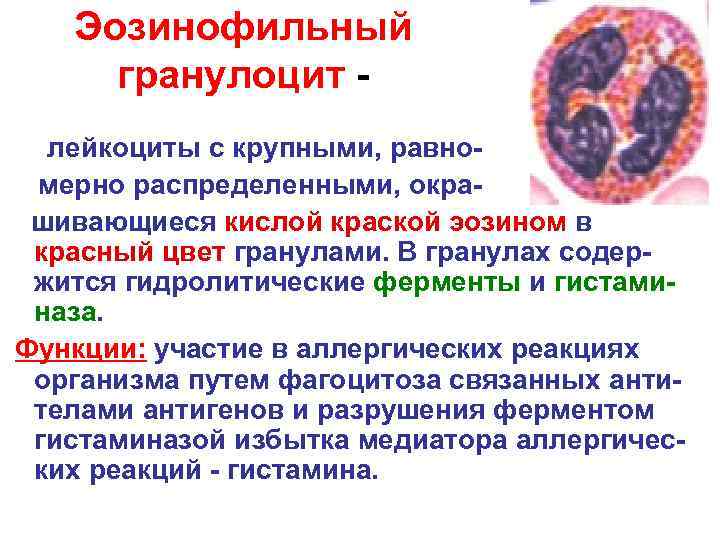 Эозинофильный гранулоцит -

лейкоциты с крупными, равномерно распределенными, окрашивающиеся кислой краской эозином в красный цвет гранулами. В гранулах содержится гидролитические ферменты и гистаминаза.

Функции: участие в аллергических реакциях организма путем фагоцитоза связанных антителами антигенов и разрушения ферментом гистаминазой избытка медиатора аллергических реакций - гистамина.